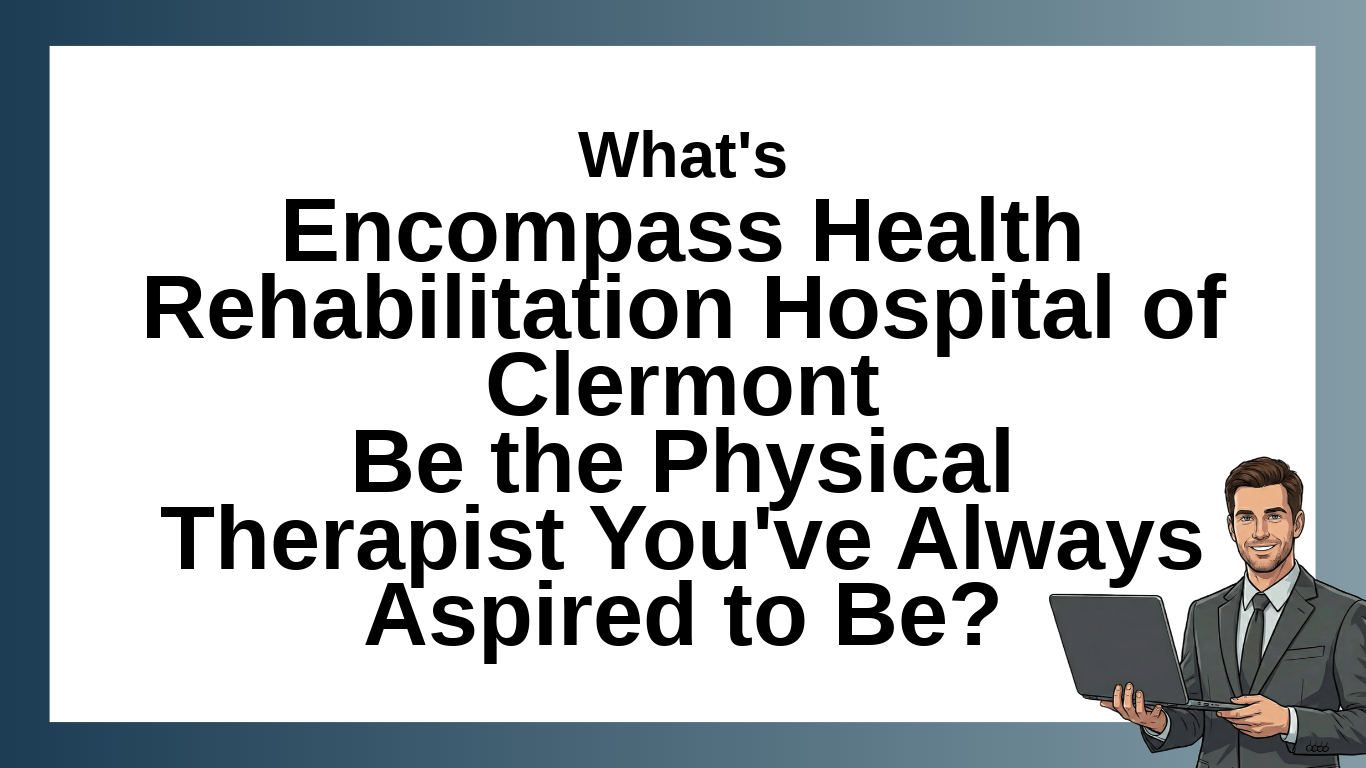 What's
Encompass Health Rehabilitation Hospital of Clermont
Be the Physical Therapist You've Always Aspired to Be?